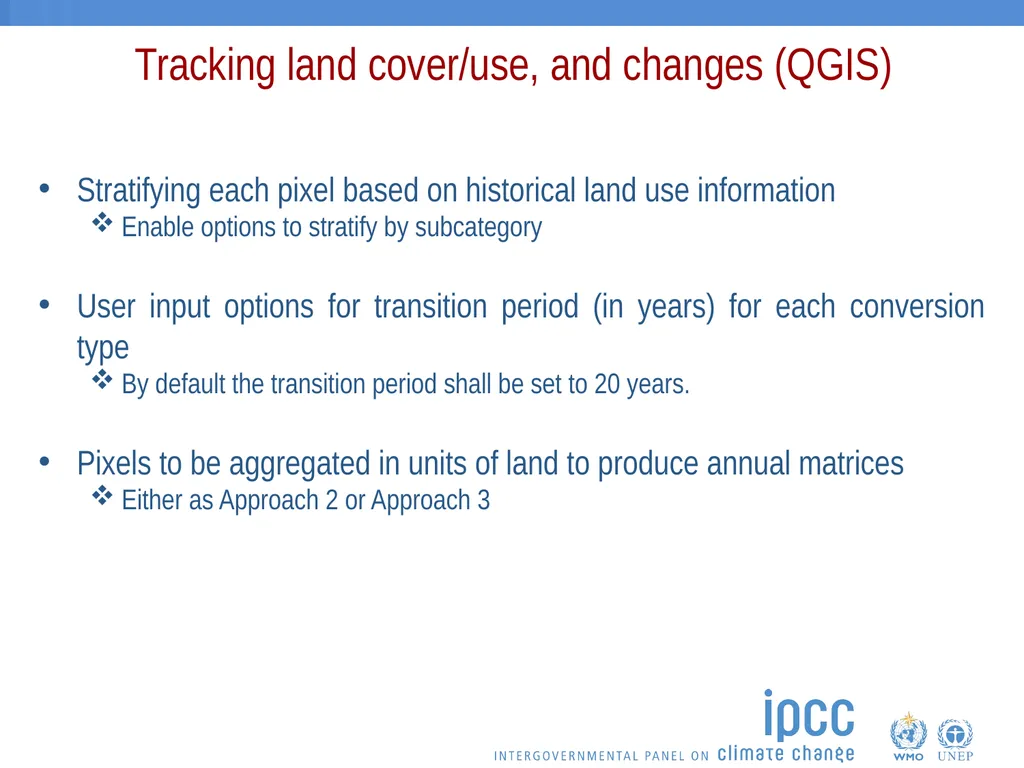 Tracking land cover/use, and changes (QGIS)

• Stratifying each pixel based on historical land use information
❖ Enable options to stratify by subcategory

• User input options for transition period (in years) for each conversion type
❖ By default the transition period shall be set to 20 years.

• Pixels to be aggregated in units of land to produce annual matrices
❖ Either as Approach 2 or Approach 3

ipcc
INTERGOVERNMENTAL PANEL ON climate change

WMO UNEP